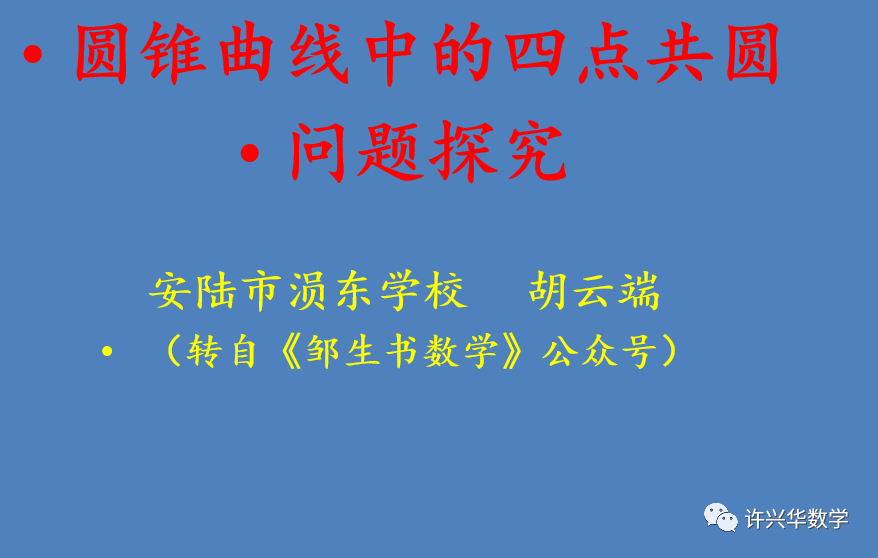 • 圆锥曲线中的四点共圆

• 问题探究

安陆市涢东学校　胡云端

• （转自《邹生书数学》公众号）

许兴华数学